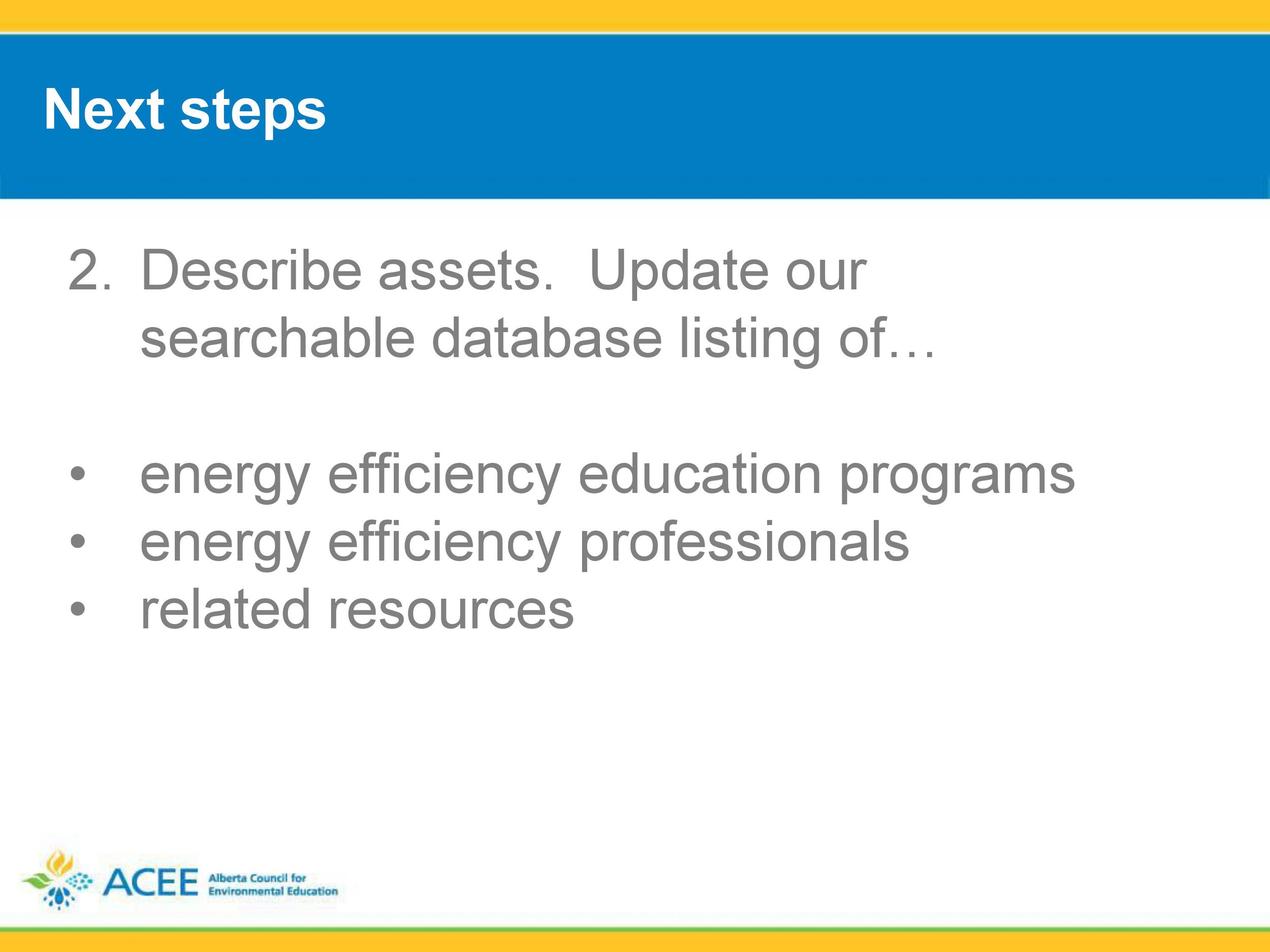 Next steps

2. Describe assets. Update our searchable database listing of…

• energy efficiency education programs
• energy efficiency professionals
• related resources

ACEE Alberta Council for Environmental Education